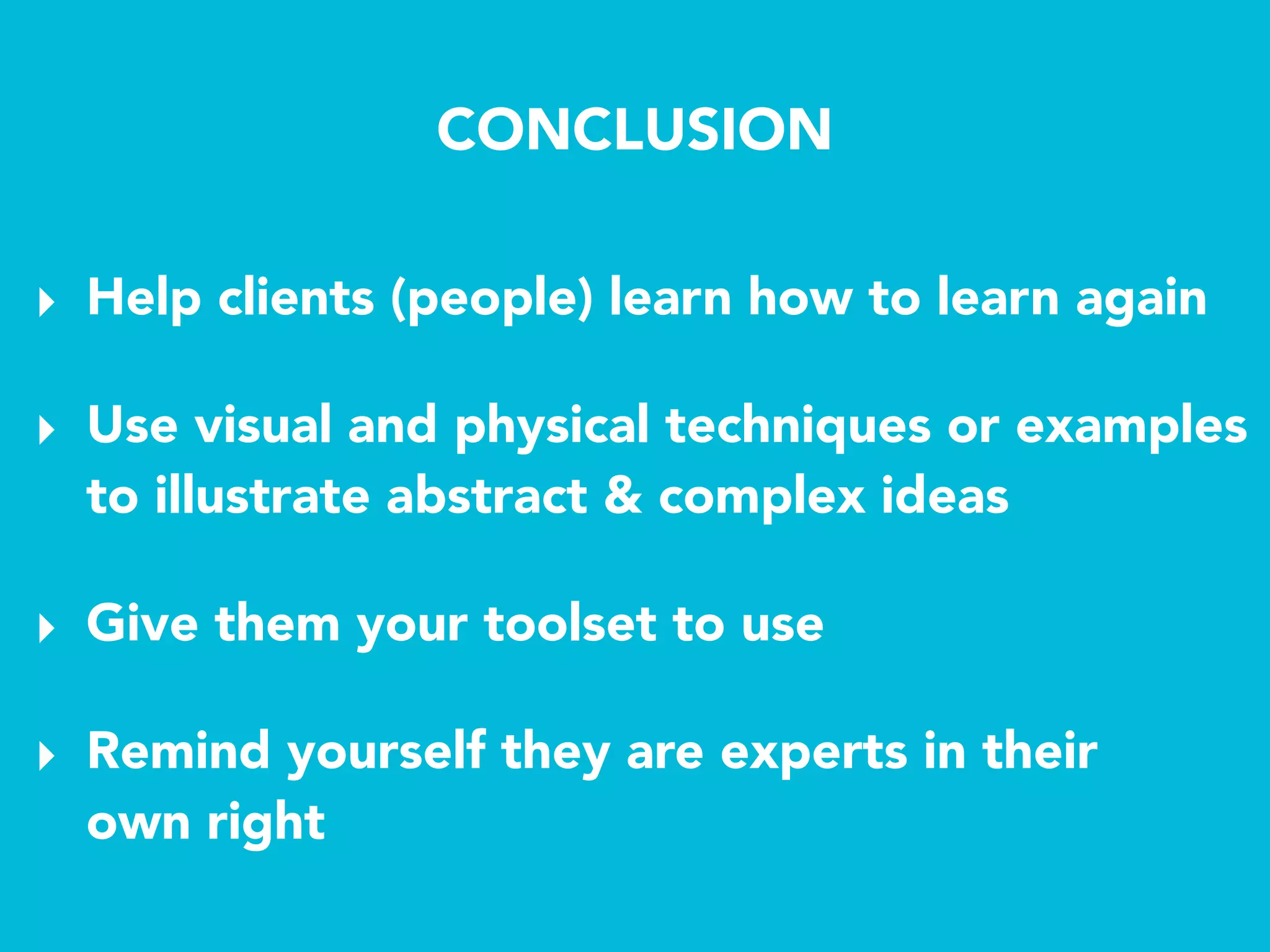 CONCLUSION

‣ Help clients (people) learn how to learn again

‣ Use visual and physical techniques or examples to illustrate abstract & complex ideas

‣ Give them your toolset to use

‣ Remind yourself they are experts in their own right